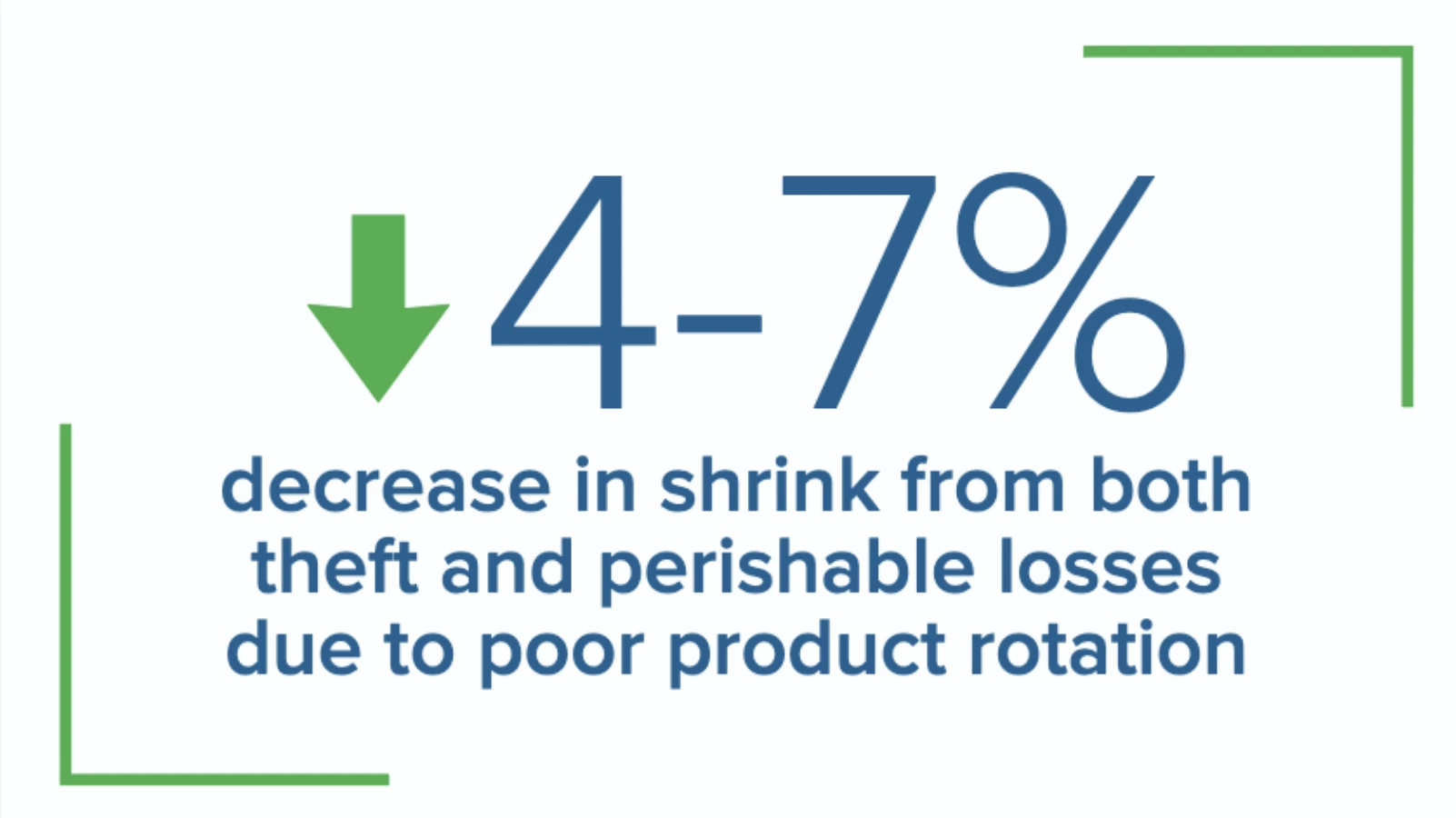 4-7%

decrease in shrink from both theft and perishable losses due to poor product rotation